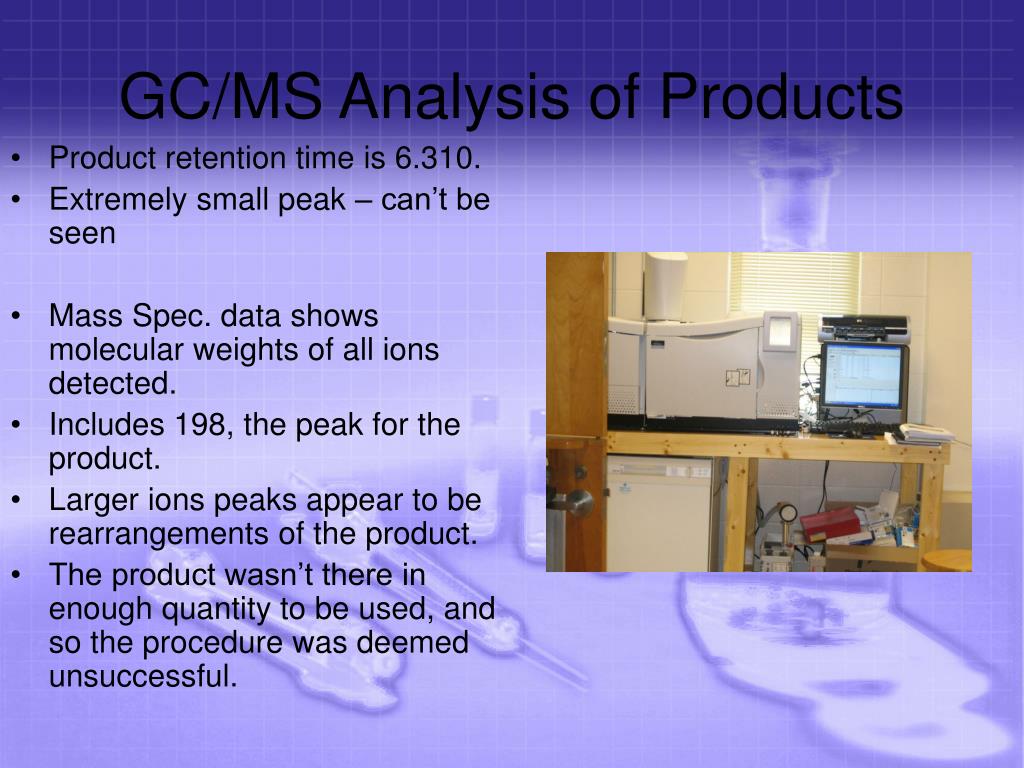 GC/MS Analysis of Products

• Product retention time is 6.310.
• Extremely small peak – can’t be seen

• Mass Spec. data shows molecular weights of all ions detected.
• Includes 198, the peak for the product.
• Larger ions peaks appear to be rearrangements of the product.
• The product wasn’t there in enough quantity to be used, and so the procedure was deemed unsuccessful.